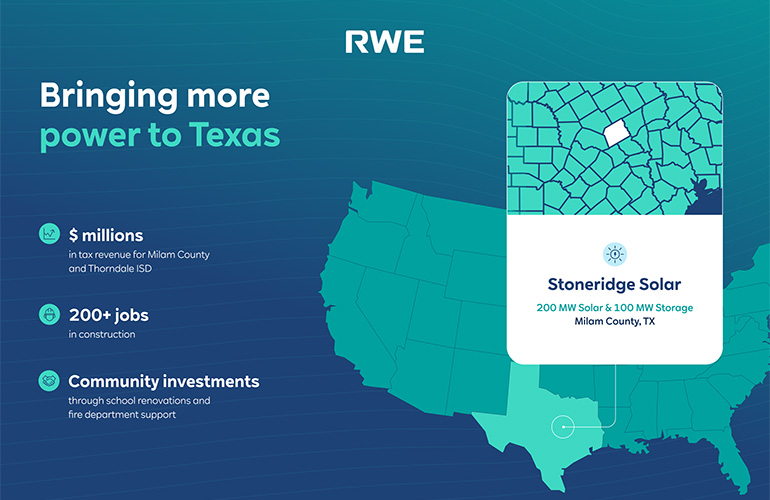 RWE

Bringing more power to Texas

$ millions
in tax revenue for Milam County and Thorndale ISD

200+ jobs
in construction

Community investments
through school renovations and fire department support

Stoneridge Solar
200 MW Solar & 100 MW Storage
Milam County, TX